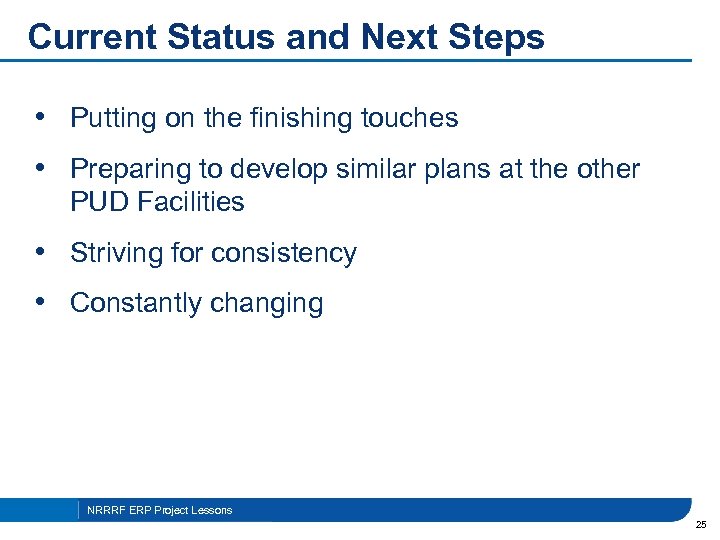 Current Status and Next Steps

• Putting on the finishing touches

• Preparing to develop similar plans at the other PUD Facilities

• Striving for consistency

• Constantly changing

NRRRF ERP Project Lessons

25